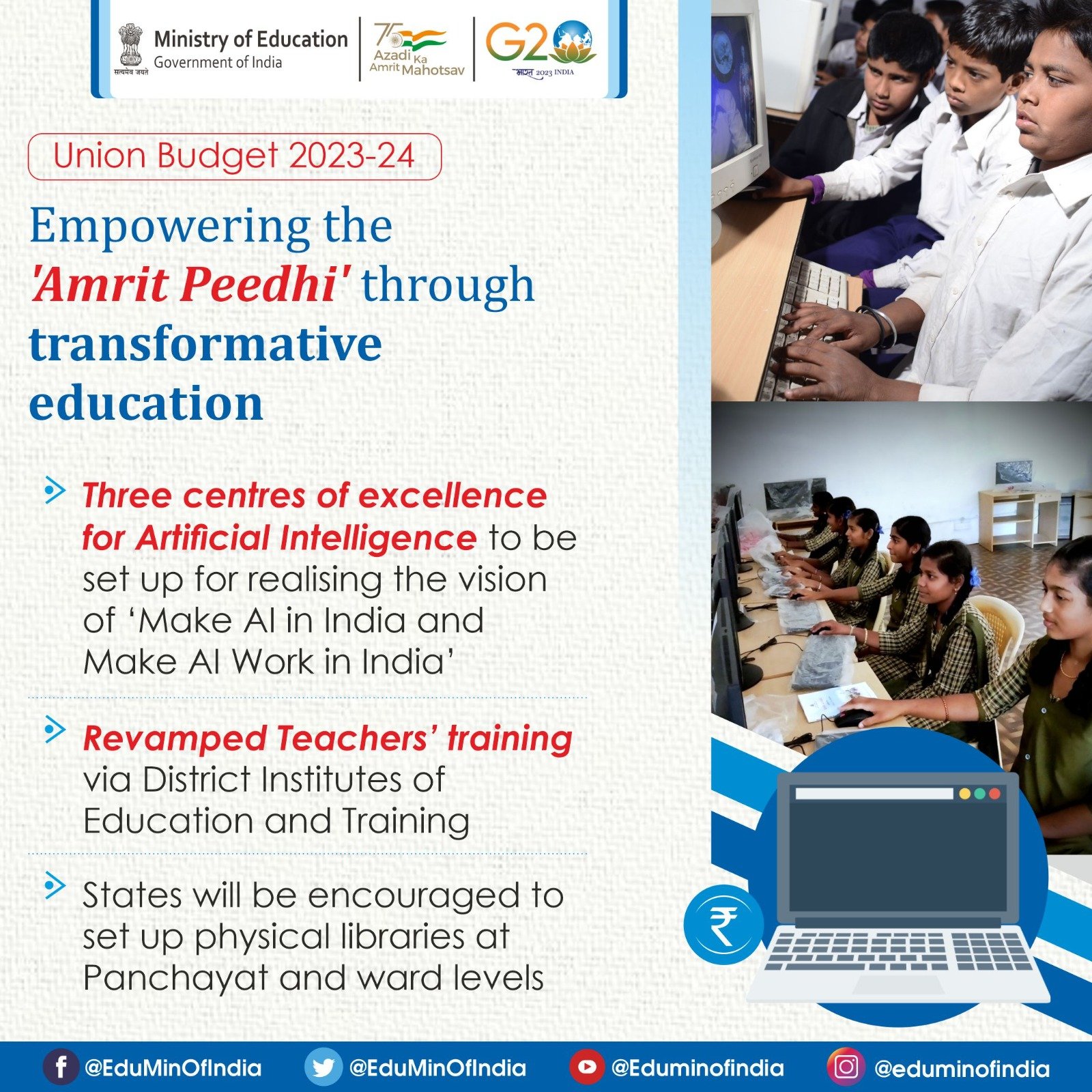 सत्यमेव जयते Ministry of Education Government of India

75 Azadi Ka Amrit Mahotsav

G20 भारत 2023 INDIA

Union Budget 2023-24

Empowering the 'Amrit Peedhi' through transformative education

Three centres of excellence for Artificial Intelligence to be set up for realising the vision of 'Make AI in India and Make AI Work in India'

Revamped Teachers' training via District Institutes of Education and Training

States will be encouraged to set up physical libraries at Panchayat and ward levels

₹

@EduMinOfIndia @EduMinOfIndia @Eduminofindia @eduminofindia